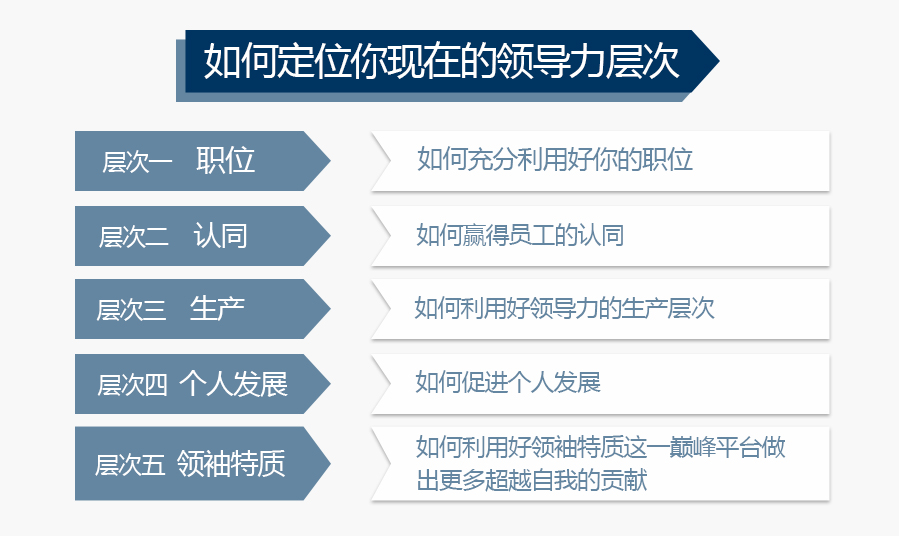 如何定位你现在的领导力层次

层次一 职位

如何充分利用好你的职位

层次二 认同

如何赢得员工的认同

层次三 生产

如何利用好领导力的生产层次

层次四 个人发展

如何促进个人发展

层次五 领袖特质

如何利用好领袖特质这一巅峰平台做出更多超越自我的贡献